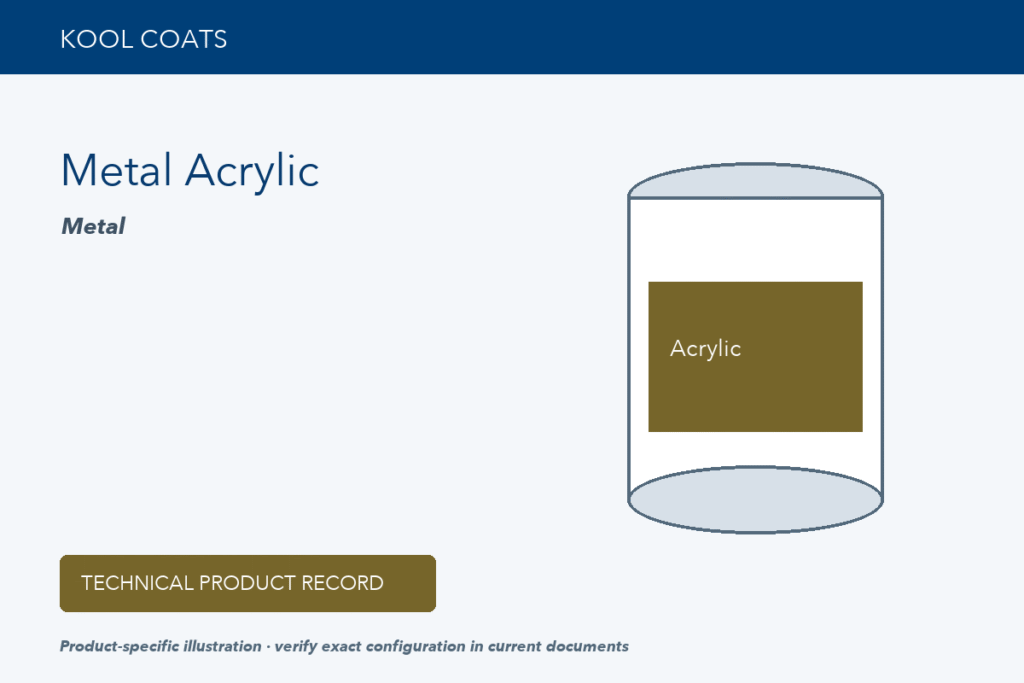 KOOL COATS

Metal Acrylic

Metal

Acrylic

TECHNICAL PRODUCT RECORD

Product-specific illustration · verify exact configuration in current documents